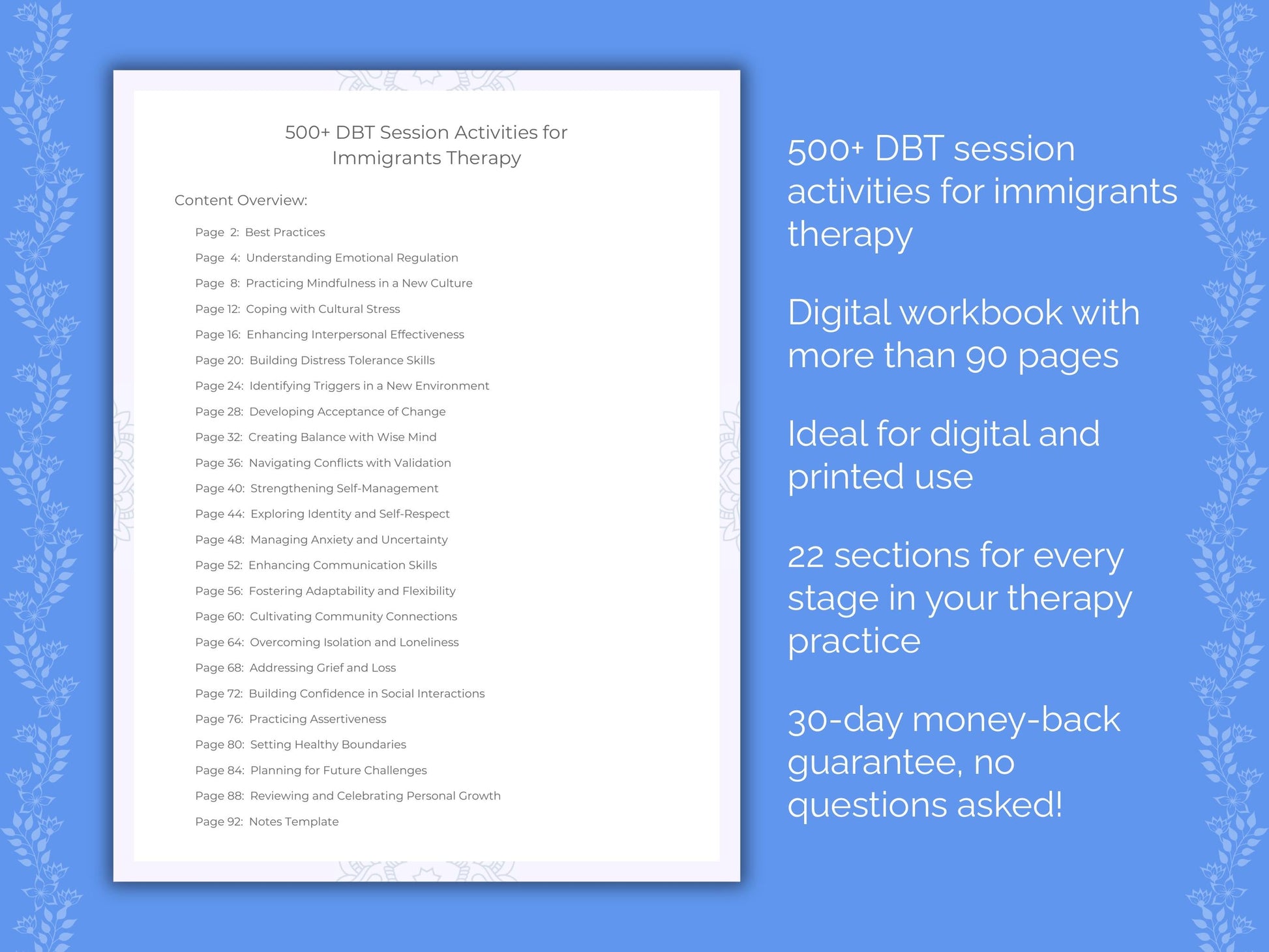 500+ DBT Session Activities for Immigrants Therapy

Content Overview:

Page 2: Best Practices
Page 4: Understanding Emotional Regulation
Page 8: Practicing Mindfulness in a New Culture
Page 12: Coping with Cultural Stress
Page 16: Enhancing Interpersonal Effectiveness
Page 20: Building Distress Tolerance Skills
Page 24: Identifying Triggers in a New Environment
Page 28: Developing Acceptance of Change
Page 32: Creating Balance with Wise Mind
Page 36: Navigating Conflicts with Validation
Page 40: Strengthening Self-Management
Page 44: Exploring Identity and Self-Respect
Page 48: Managing Anxiety and Uncertainty
Page 52: Enhancing Communication Skills
Page 56: Fostering Adaptability and Flexibility
Page 60: Cultivating Community Connections
Page 64: Overcoming Isolation and Loneliness
Page 68: Addressing Grief and Loss
Page 72: Building Confidence in Social Interactions
Page 76: Practicing Assertiveness
Page 80: Setting Healthy Boundaries
Page 84: Planning for Future Challenges
Page 88: Reviewing and Celebrating Personal Growth
Page 92: Notes Template

500+ DBT session activities for immigrants therapy

Digital workbook with more than 90 pages

Ideal for digital and printed use

22 sections for every stage in your therapy practice

30-day money-back guarantee, no questions asked!